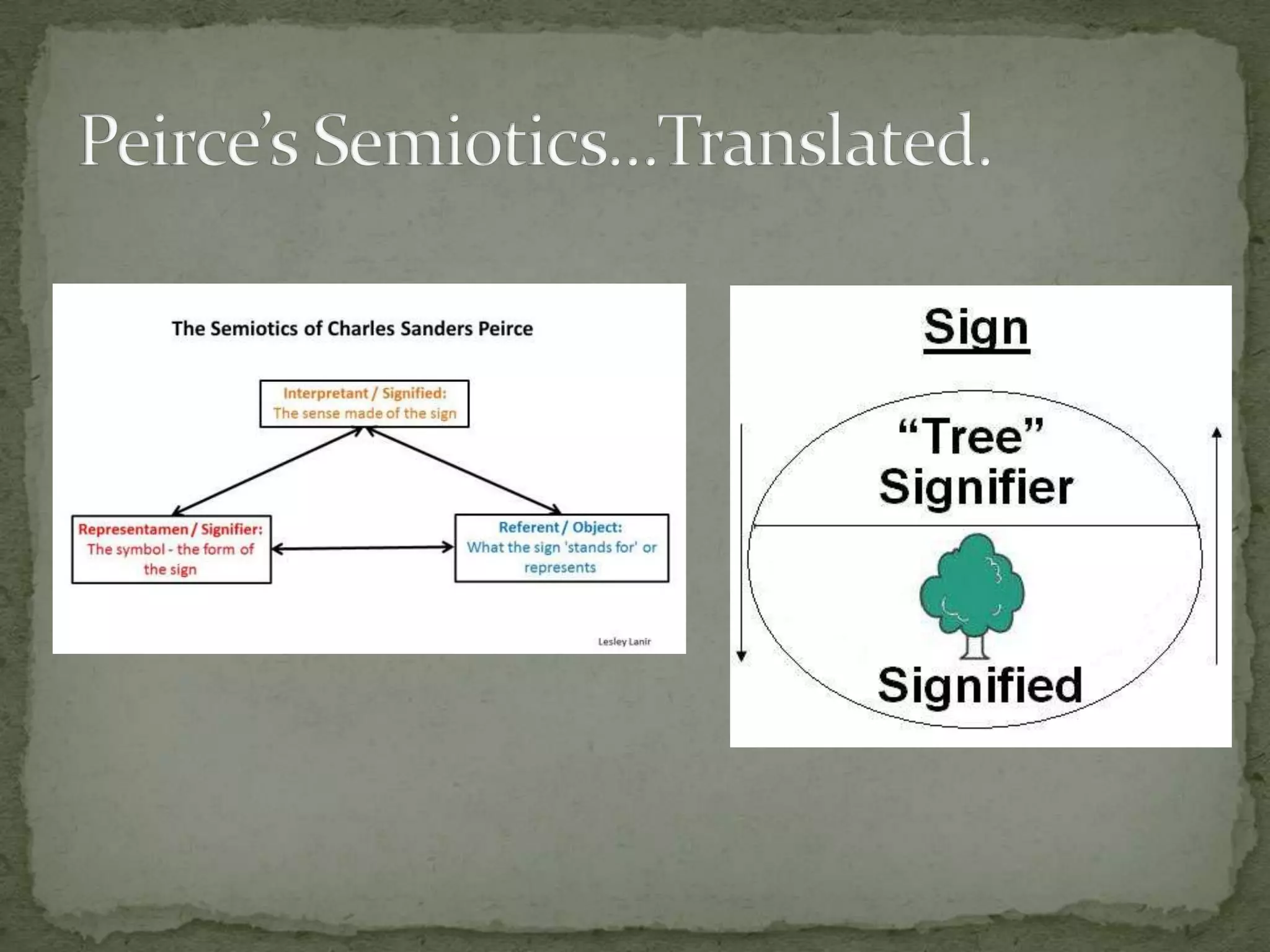 Peirce's Semiotics…Translated.

The Semiotics of Charles Sanders Peirce

Interpretant / Signified:
The sense made of the sign

Representamen / Signifier:
The symbol - the form of the sign

Referent / Object:
What the sign 'stands for' or represents

Lesley Lanir

Sign

"Tree"
Signifier

Signified